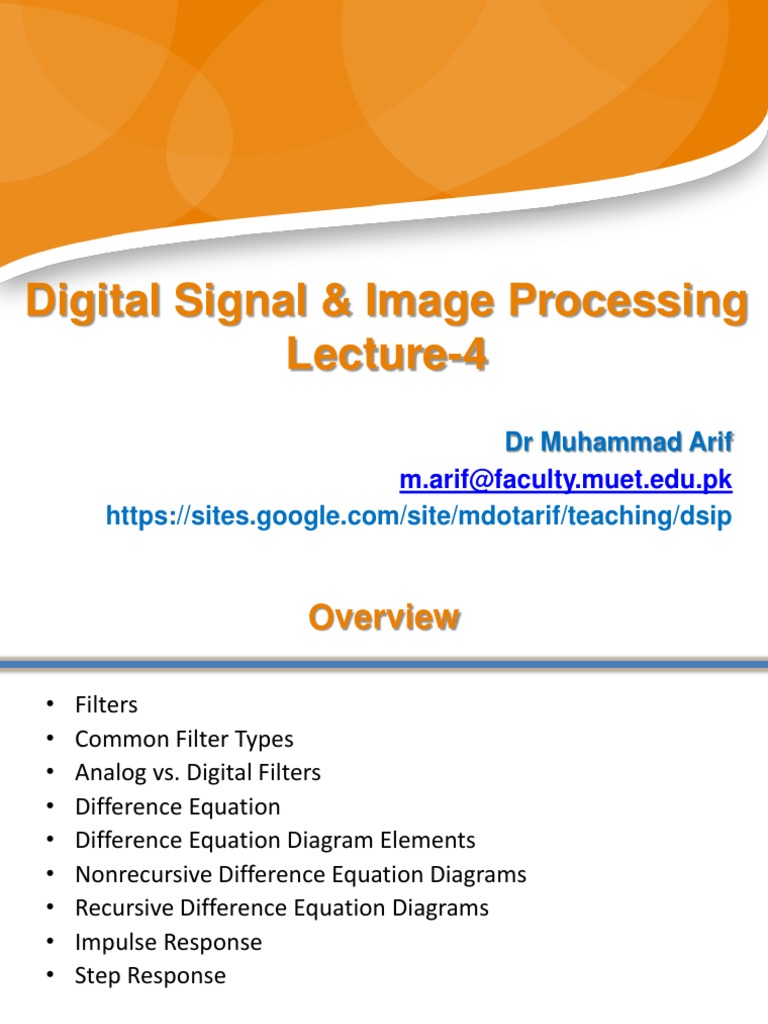 Digital Signal & Image Processing
Lecture-4

Dr Muhammad Arif
m.arif@faculty.muet.edu.pk
https://sites.google.com/site/mdotarif/teaching/dsip

Overview

• Filters
• Common Filter Types
• Analog vs. Digital Filters
• Difference Equation
• Difference Equation Diagram Elements
• Nonrecursive Difference Equation Diagrams
• Recursive Difference Equation Diagrams
• Impulse Response
• Step Response